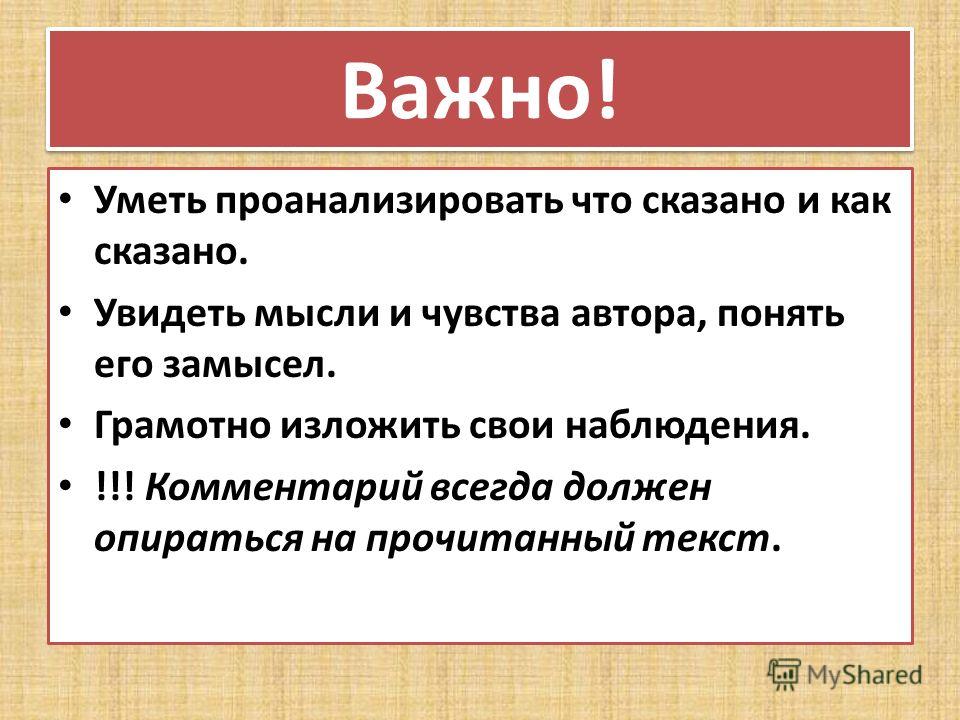 Важно!

• Уметь проанализировать что сказано и как сказано.

• Увидеть мысли и чувства автора, понять его замысел.

• Грамотно изложить свои наблюдения.

• !!! Комментарий всегда должен опираться на прочитанный текст.

MyShared